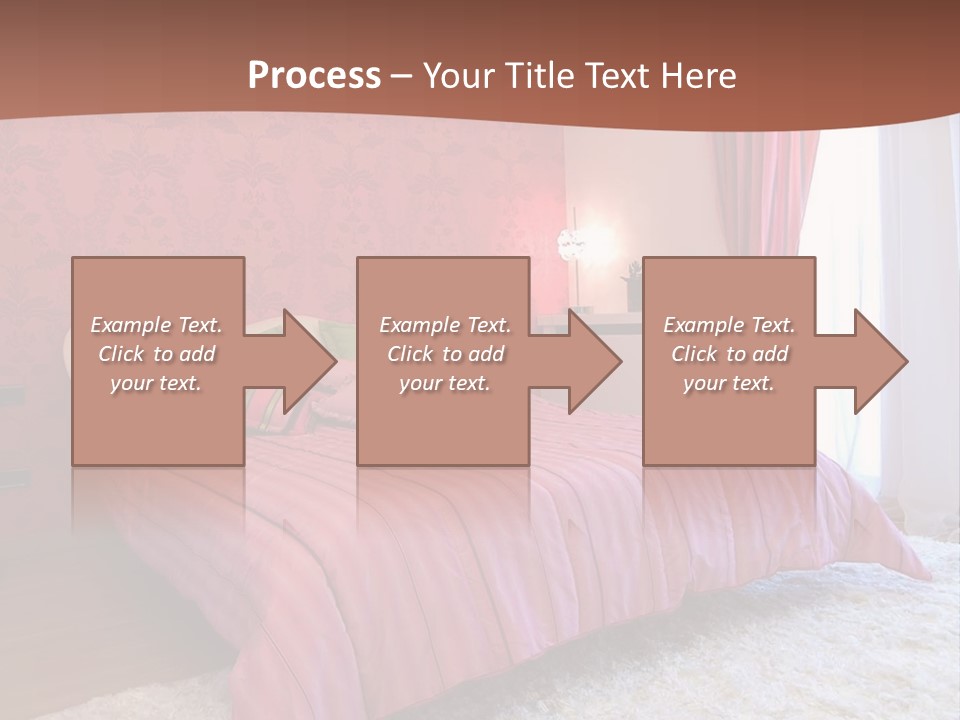 Process – Your Title Text Here

Example Text. Click to add your text.

Example Text. Click to add your text.

Example Text. Click to add your text.